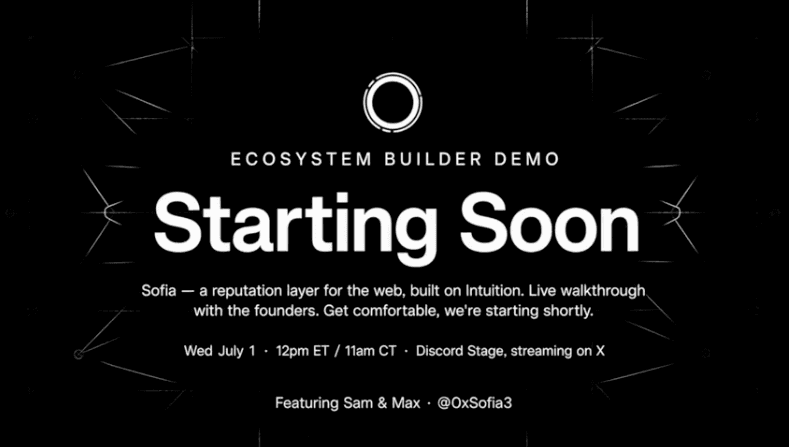 ECOSYSTEM BUILDER DEMO

Starting Soon

Sofia — a reputation layer for the web, built on Intuition. Live walkthrough with the founders. Get comfortable, we're starting shortly.

Wed July 1 · 12pm ET / 11am CT · Discord Stage, streaming on X

Featuring Sam & Max · @0xSofia3